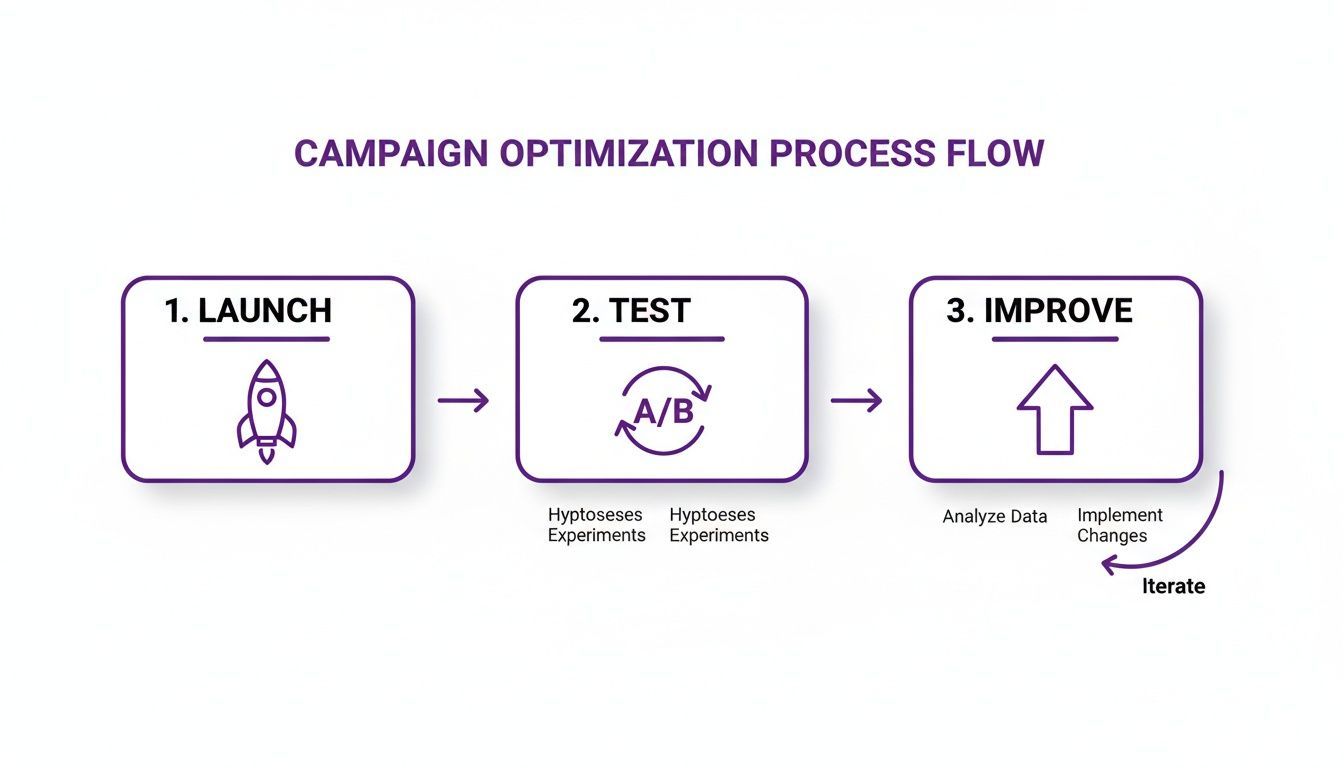 CAMPAIGN OPTIMIZATION PROCESS FLOW

1. LAUNCH

2. TEST

A/B

Hyptoseses Experiments

Hyptoeses Experiments

3. IMPROVE

Analyze Data

Implement Changes

Iterate